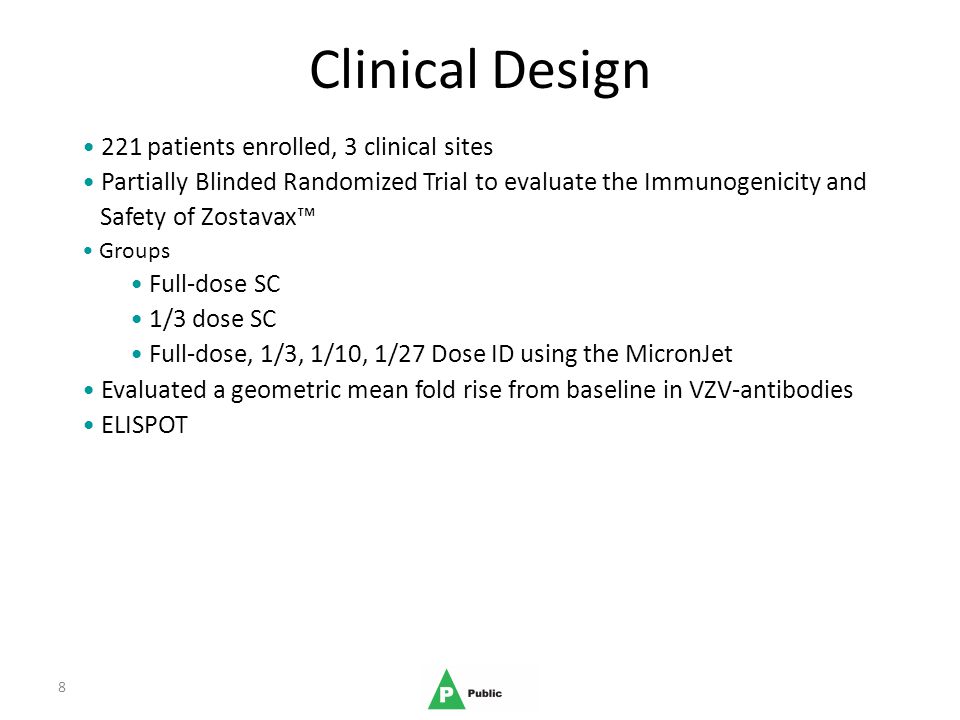 Clinical Design

• 221 patients enrolled, 3 clinical sites
• Partially Blinded Randomized Trial to evaluate the Immunogenicity and Safety of Zostavax™
• Groups
• Full-dose SC
• 1/3 dose SC
• Full-dose, 1/3, 1/10, 1/27 Dose ID using the MicronJet
• Evaluated a geometric mean fold rise from baseline in VZV-antibodies
• ELISPOT

8

P Public